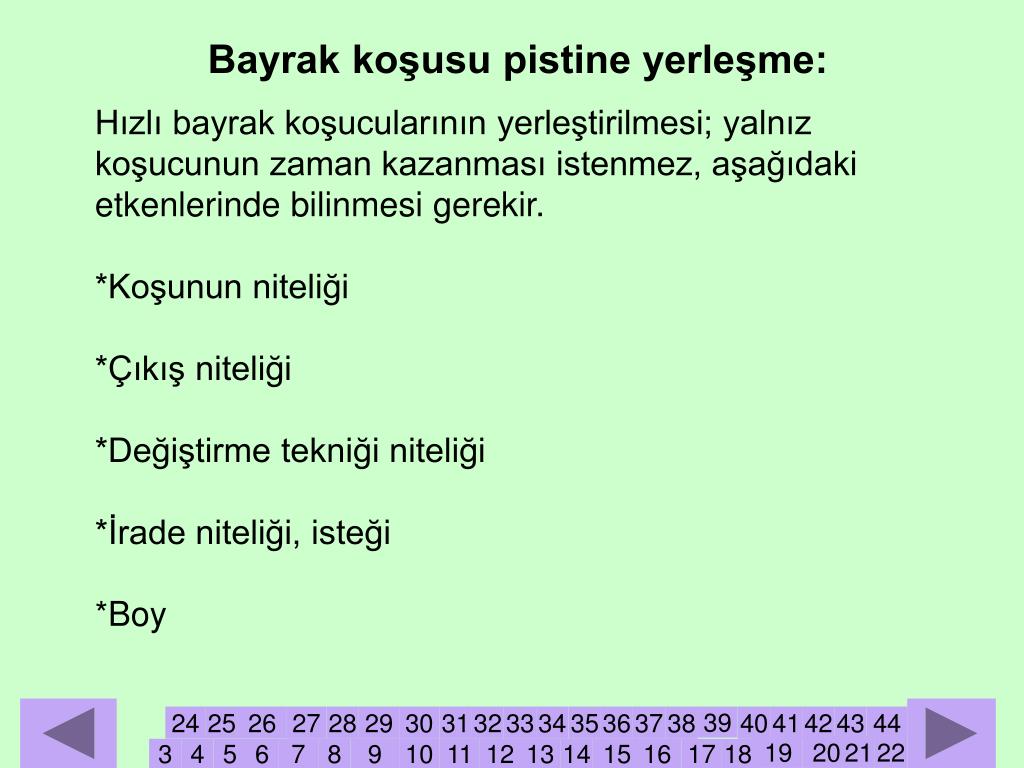 Bayrak koşusu pistine yerleşme:

Hızlı bayrak koşucularının yerleştirilmesi; yalnız koşucunun zaman kazanması istenmez, aşağıdaki etkenlerinde bilinmesi gerekir.

*Koşunun niteliği

*Çıkış niteliği

*Değiştirme tekniği niteliği

*İrade niteliği, isteği

*Boy

24 25 26 27 28 29 30 31 32 33 34 35 36 37 38 39 40 41 42 43 44
3 4 5 6 7 8 9 10 11 12 13 14 15 16 17 18 19 20 21 22